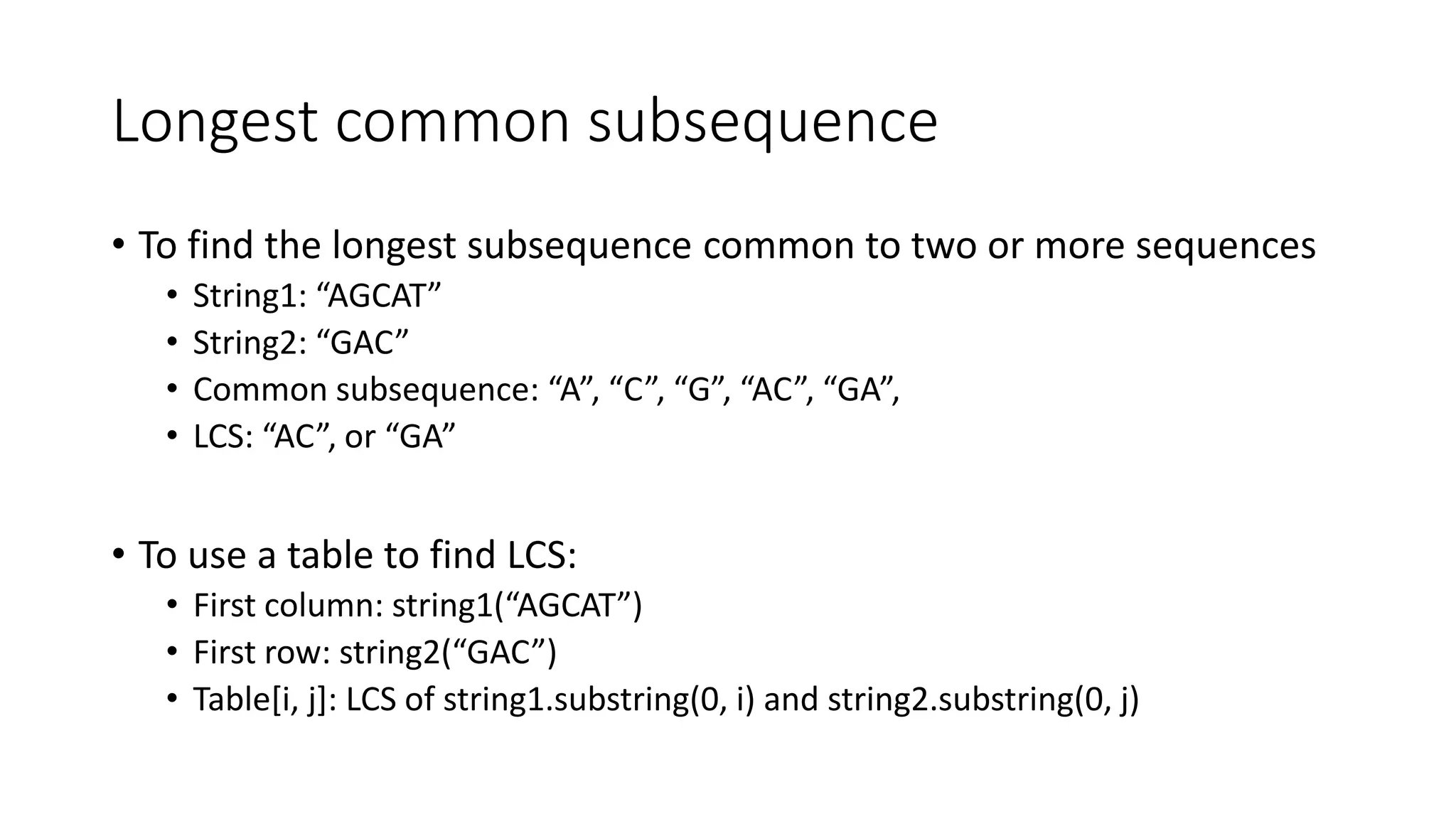 Longest common subsequence

• To find the longest subsequence common to two or more sequences
  • String1: “AGCAT”
  • String2: “GAC”
  • Common subsequence: “A”, “C”, “G”, “AC”, “GA”,
  • LCS: “AC”, or “GA”

• To use a table to find LCS:
  • First column: string1(“AGCAT”)
  • First row: string2(“GAC”)
  • Table[i, j]: LCS of string1.substring(0, i) and string2.substring(0, j)